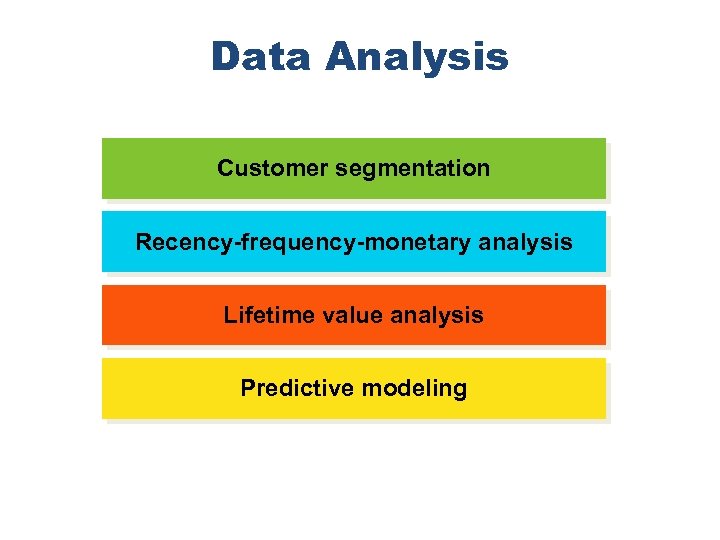 Data Analysis

Customer segmentation

Recency-frequency-monetary analysis

Lifetime value analysis

Predictive modeling